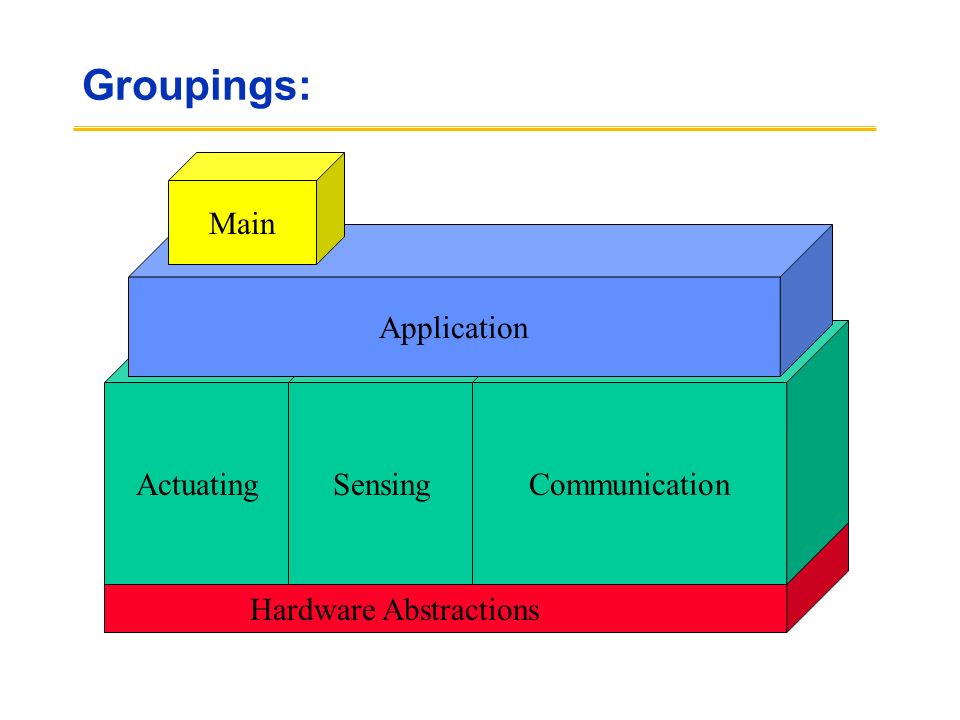 Groupings:

Main

Application

Actuating

Sensing

Communication

Hardware Abstractions